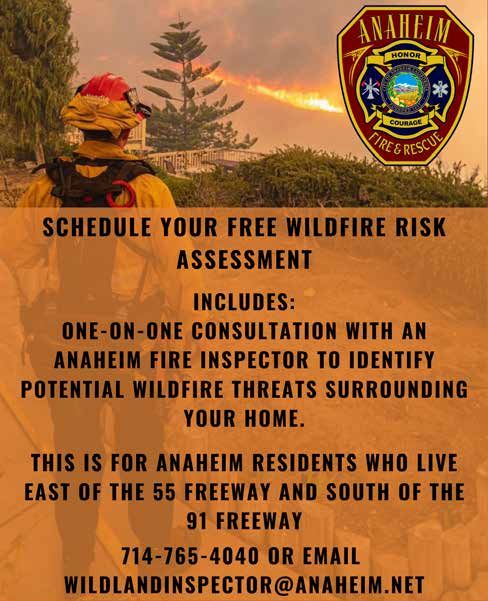 ANAHEIM
HONOR
COURAGE
FIRE & RESCUE

SCHEDULE YOUR FREE WILDFIRE RISK ASSESSMENT

INCLUDES:
ONE-ON-ONE CONSULTATION WITH AN ANAHEIM FIRE INSPECTOR TO IDENTIFY POTENTIAL WILDFIRE THREATS SURROUNDING YOUR HOME.

THIS IS FOR ANAHEIM RESIDENTS WHO LIVE EAST OF THE 55 FREEWAY AND SOUTH OF THE 91 FREEWAY

714-765-4040 OR EMAIL
WILDLANDINSPECTOR@ANAHEIM.NET